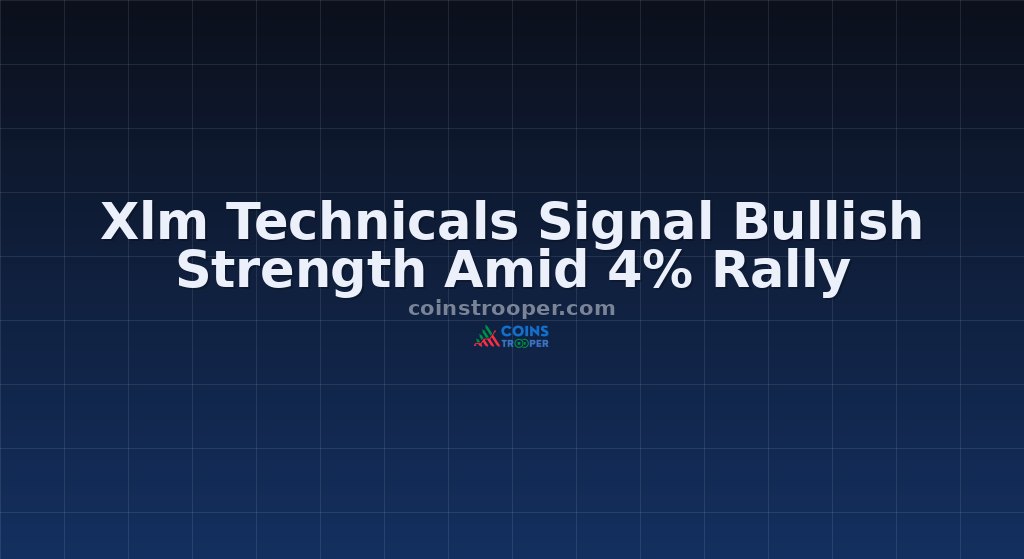 Xlm Technicals Signal Bullish Strength Amid 4% Rally

coinstrooper.com

COINS TROOPER